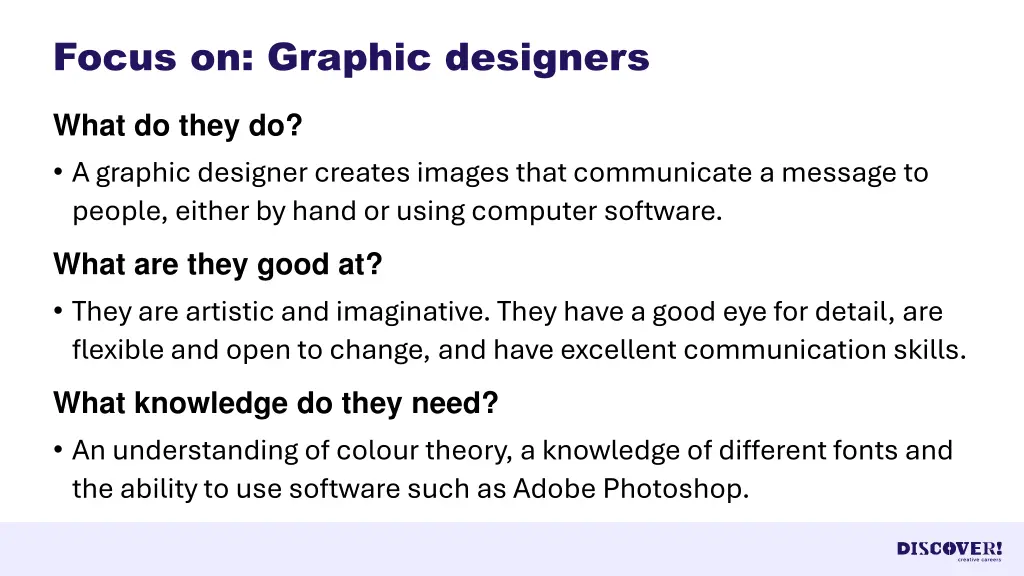 Focus on: Graphic designers

What do they do?

• A graphic designer creates images that communicate a message to people, either by hand or using computer software.

What are they good at?

• They are artistic and imaginative. They have a good eye for detail, are flexible and open to change, and have excellent communication skills.

What knowledge do they need?

• An understanding of colour theory, a knowledge of different fonts and the ability to use software such as Adobe Photoshop.

DISCOVER!
creative careers